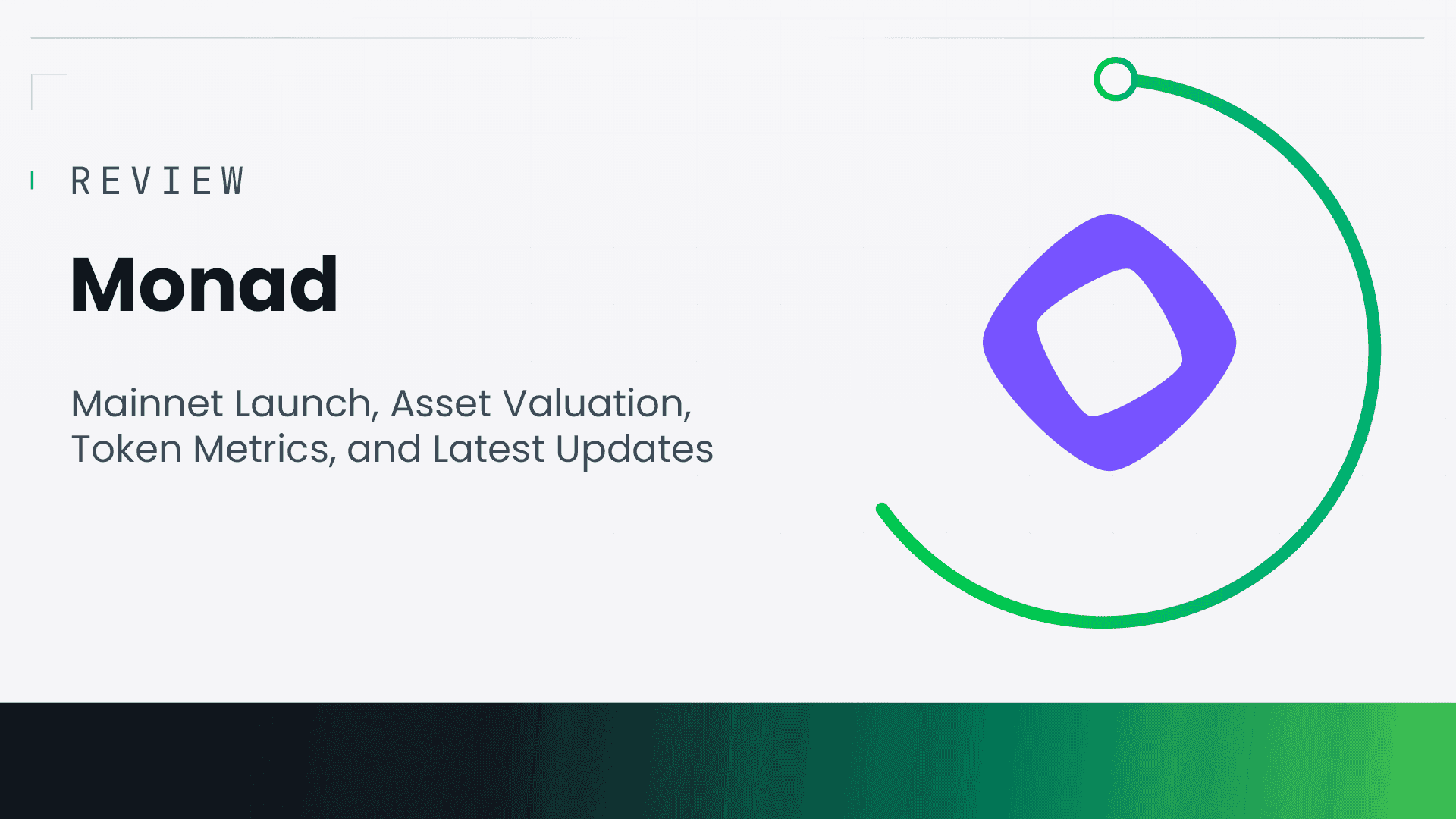 REVIEW

Monad

Mainnet Launch, Asset Valuation, Token Metrics, and Latest Updates